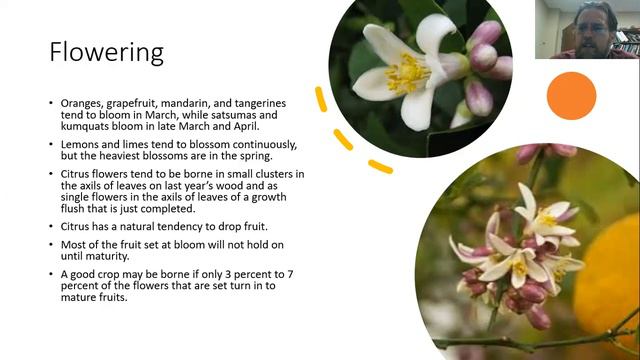 Flowering

• Oranges, grapefruit, mandarin, and tangerines tend to bloom in March, while satsumas and kumquats bloom in late March and April.

• Lemons and limes tend to blossom continuously, but the heaviest blossoms are in the spring.

• Citrus flowers tend to be borne in small clusters in the axils of leaves on last year's wood and as single flowers in the axils of leaves of a growth flush that is just completed.

• Citrus has a natural tendency to drop fruit.

• Most of the fruit set at bloom will not hold on until maturity.

• A good crop may be borne if only 3 percent to 7 percent of the flowers that are set turn in to mature fruits.